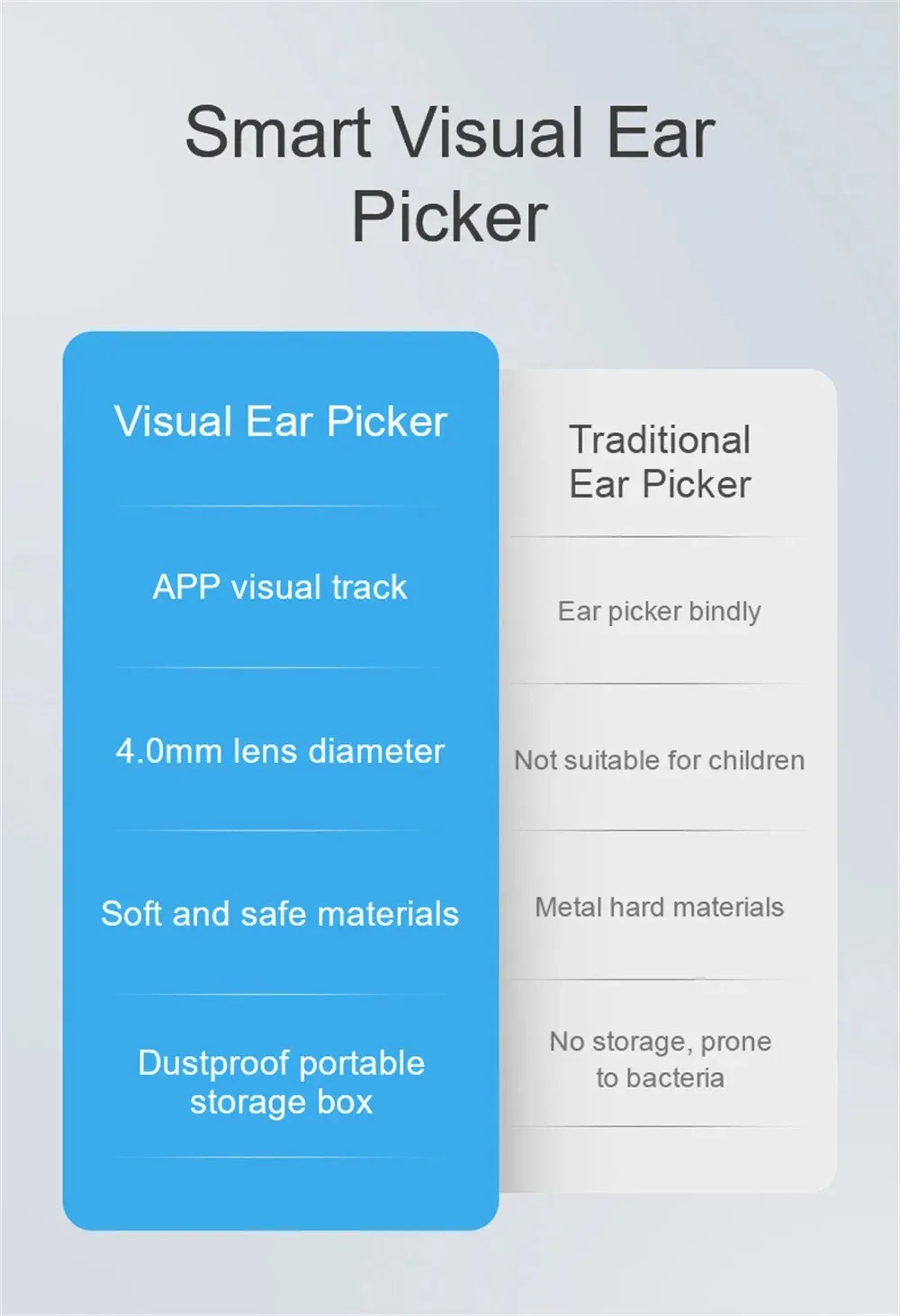 Smart Visual Ear Picker

| Visual Ear Picker | Traditional Ear Picker |
|---|---|
| APP visual track | Ear picker bindly |
| 4.0mm lens diameter | Not suitable for children |
| Soft and safe materials | Metal hard materials |
| Dustproof portable storage box | No storage, prone to bacteria |